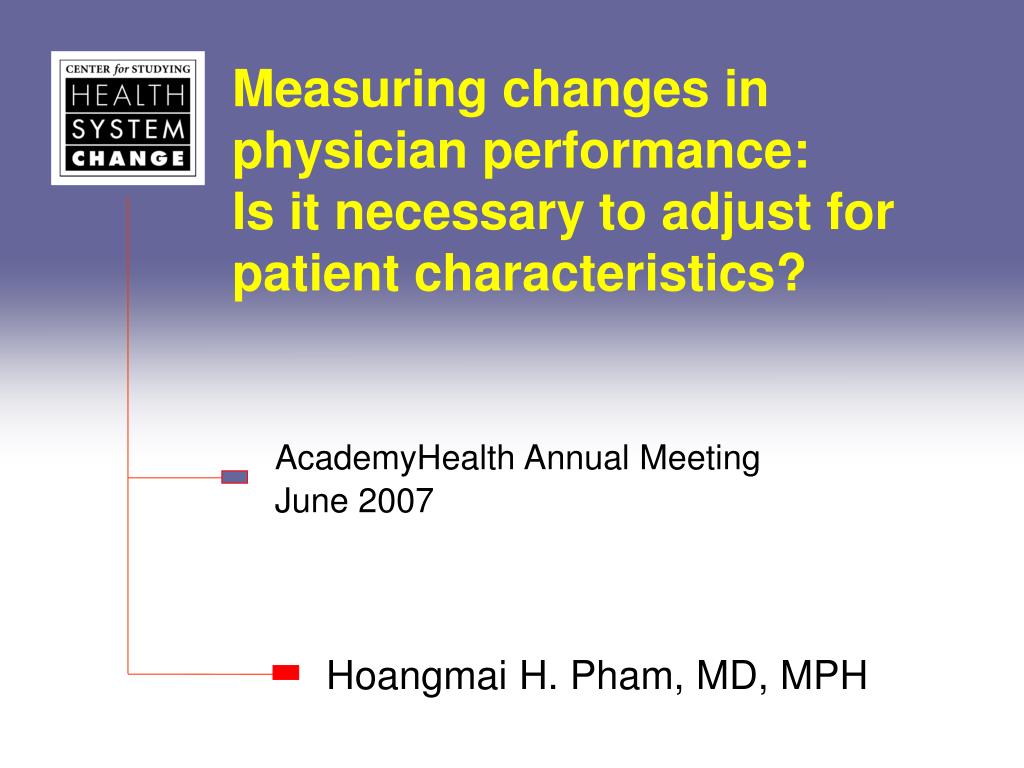 CENTER for STUDYING
HEALTH
SYSTEM
CHANGE

Measuring changes in physician performance:
Is it necessary to adjust for patient characteristics?

AcademyHealth Annual Meeting
June 2007

Hoangmai H. Pham, MD, MPH